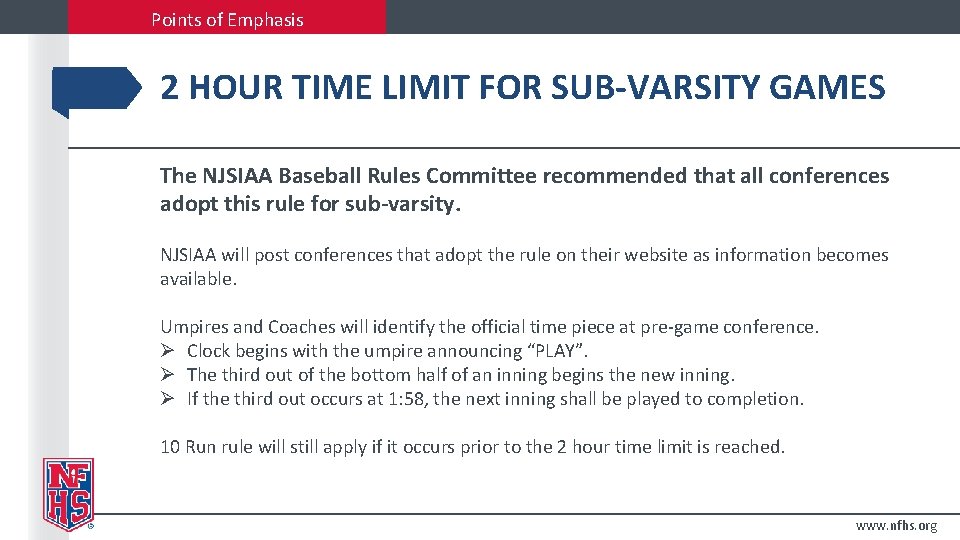 Points of Emphasis

2 HOUR TIME LIMIT FOR SUB-VARSITY GAMES

The NJSIAA Baseball Rules Committee recommended that all conferences adopt this rule for sub-varsity.

NJSIAA will post conferences that adopt the rule on their website as information becomes available.

Umpires and Coaches will identify the official time piece at pre-game conference.
➢ Clock begins with the umpire announcing "PLAY".
➢ The third out of the bottom half of an inning begins the new inning.
➢ If the third out occurs at 1:58, the next inning shall be played to completion.

10 Run rule will still apply if it occurs prior to the 2 hour time limit is reached.

NFHS

www.nfhs.org